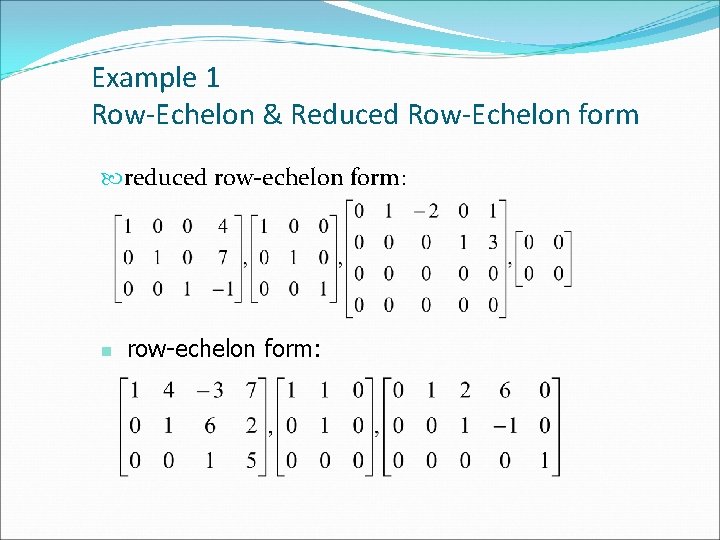 Example 1
Row-Echelon & Reduced Row-Echelon form

reduced row-echelon form:

$\begin{bmatrix} 1 & 0 & 0 & 4 \\ 0 & 1 & 0 & 7 \\ 0 & 0 & 1 & -1 \end{bmatrix}, \begin{bmatrix} 1 & 0 & 0 \\ 0 & 1 & 0 \\ 0 & 0 & 1 \end{bmatrix}, \begin{bmatrix} 0 & 1 & -2 & 0 & 1 \\ 0 & 0 & 0 & 1 & 3 \\ 0 & 0 & 0 & 0 & 0 \\ 0 & 0 & 0 & 0 & 0 \end{bmatrix}, \begin{bmatrix} 0 & 0 \\ 0 & 0 \end{bmatrix}$

row-echelon form:

$\begin{bmatrix} 1 & 4 & -3 & 7 \\ 0 & 1 & 6 & 2 \\ 0 & 0 & 1 & 5 \end{bmatrix}, \begin{bmatrix} 1 & 1 & 0 \\ 0 & 1 & 0 \\ 0 & 0 & 0 \end{bmatrix}, \begin{bmatrix} 0 & 1 & 2 & 6 & 0 \\ 0 & 0 & 1 & -1 & 0 \\ 0 & 0 & 0 & 0 & 1 \end{bmatrix}$